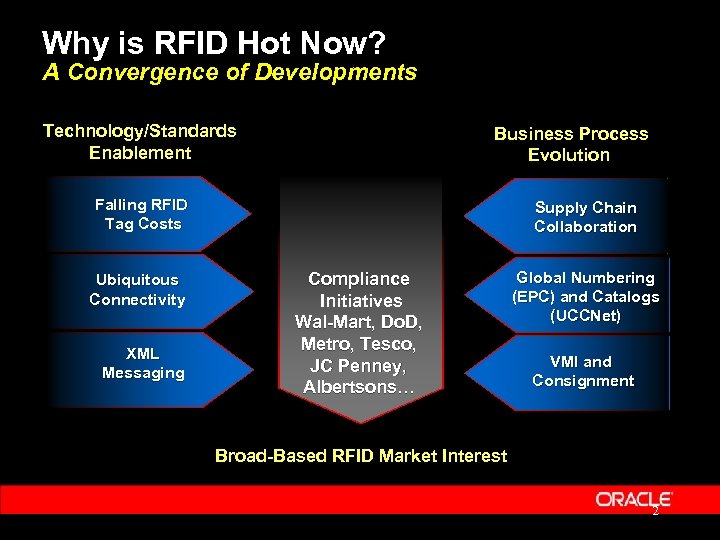 Why is RFID Hot Now?
A Convergence of Developments

Technology/Standards Enablement

Falling RFID Tag Costs

Ubiquitous Connectivity

XML Messaging

Compliance Initiatives Wal-Mart, DoD, Metro, Tesco, JC Penney, Albertsons…

Business Process Evolution

Supply Chain Collaboration

Global Numbering (EPC) and Catalogs (UCCNet)

VMI and Consignment

Broad-Based RFID Market Interest

ORACLE

2